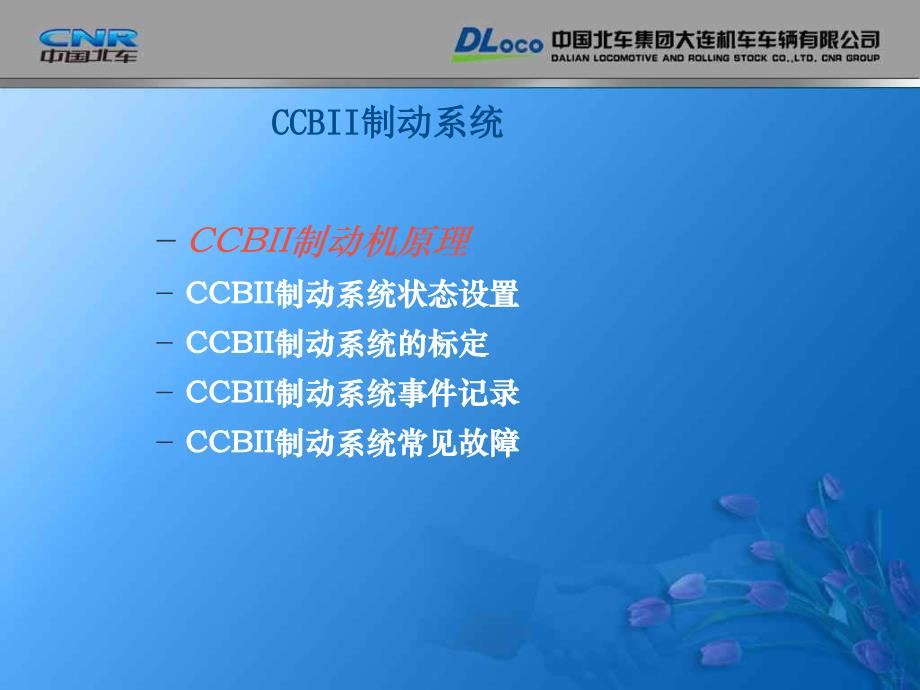 CNR
中国北车

DLoco 中国北车集团大连机车车辆有限公司
DALIAN LOCOMOTIVE AND ROLLING STOCK CO.,LTD. CNR GROUP

CCBII制动系统

– CCBII制动机原理
– CCBII制动系统状态设置
– CCBII制动系统的标定
– CCBII制动系统事件记录
– CCBII制动系统常见故障